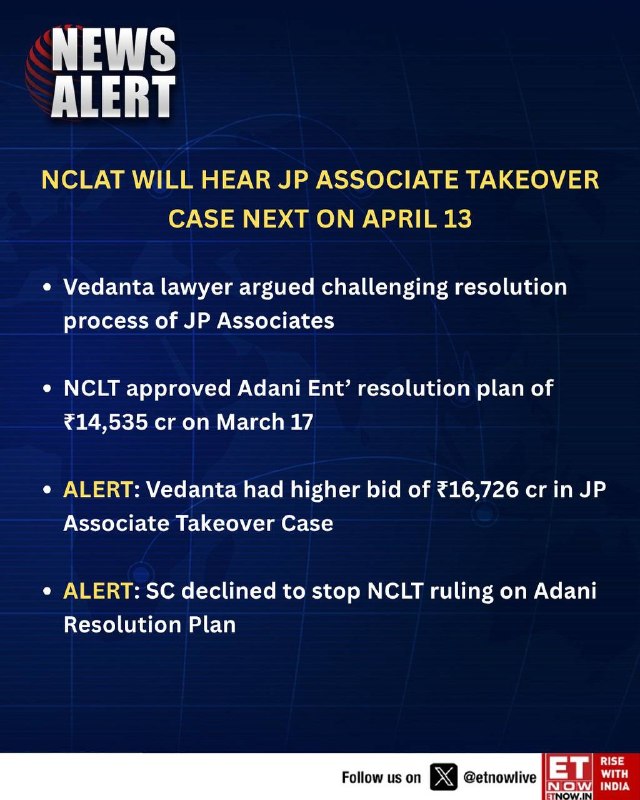 NEWS ALERT

NCLAT WILL HEAR JP ASSOCIATE TAKEOVER CASE NEXT ON APRIL 13

• Vedanta lawyer argued challenging resolution process of JP Associates

• NCLT approved Adani Ent' resolution plan of ₹14,535 cr on March 17

• ALERT: Vedanta had higher bid of ₹16,726 cr in JP Associate Takeover Case

• ALERT: SC declined to stop NCLT ruling on Adani Resolution Plan

Follow us on @etnowlive

ET NOW ETNOW.IN RISE WITH INDIA